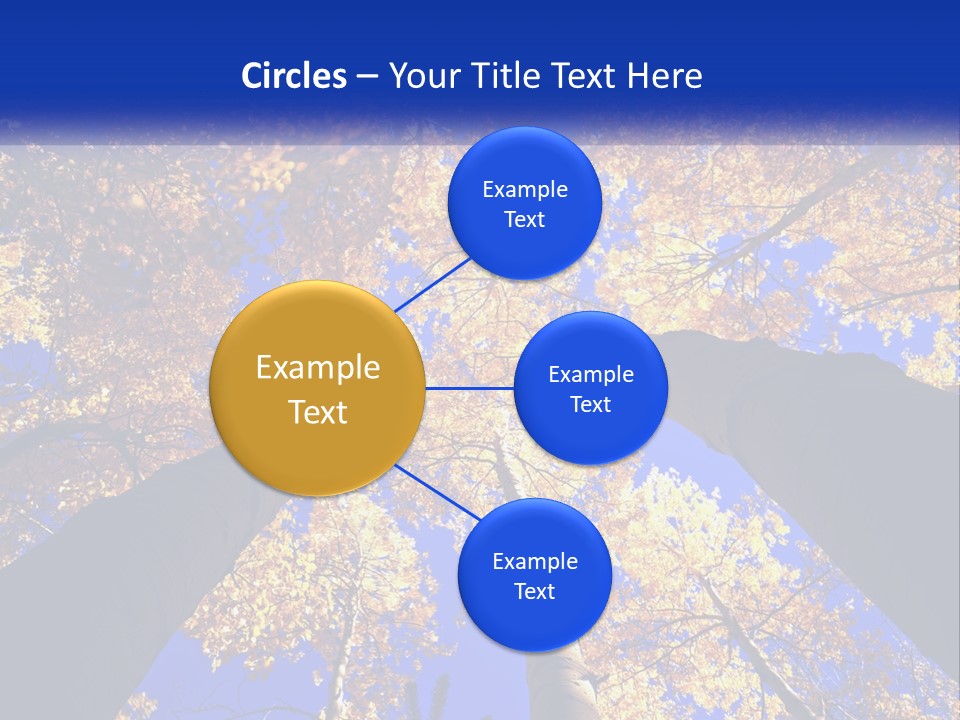 Circles – Your Title Text Here

Example Text

Example Text

Example Text

Example Text